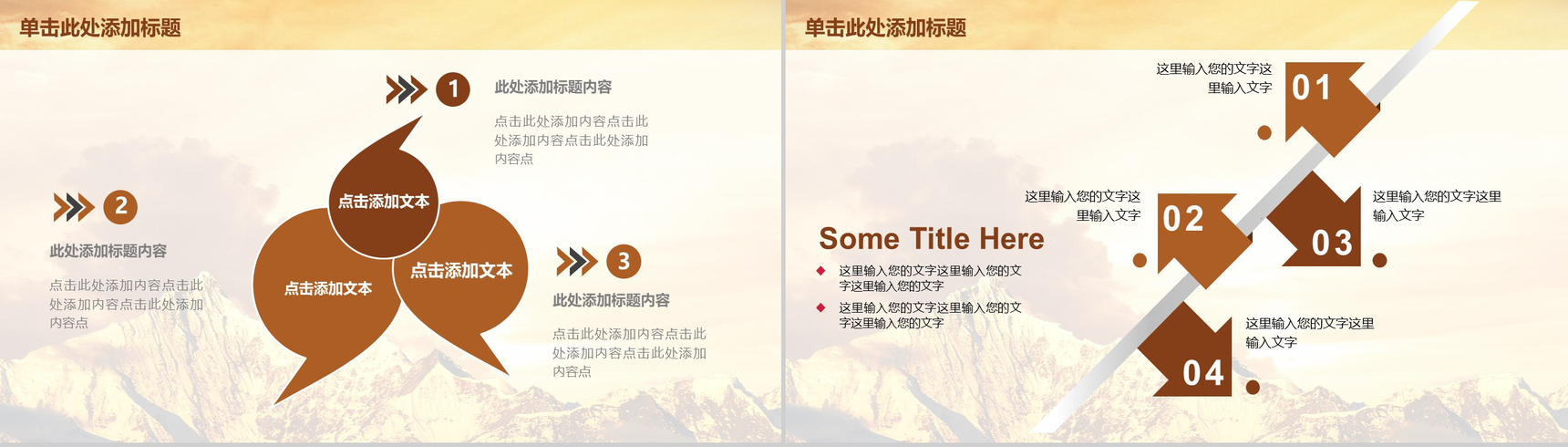 单击此处添加标题

1

此处添加标题内容

点击此处添加内容点击此处添加内容点击此处添加内容点

2

此处添加标题内容

点击此处添加内容点击此处添加内容点击此处添加内容点

点击添加文本

点击添加文本

点击添加文本

3

此处添加标题内容

点击此处添加内容点击此处添加内容点击此处添加内容点

单击此处添加标题

这里输入您的文字这里输入文字

01

这里输入您的文字这里输入文字

02

03

这里输入您的文字这里输入文字

Some Title Here

这里输入您的文字这里输入您的文字这里输入您的文字

这里输入您的文字这里输入您的文字这里输入您的文字

04

这里输入您的文字这里输入文字